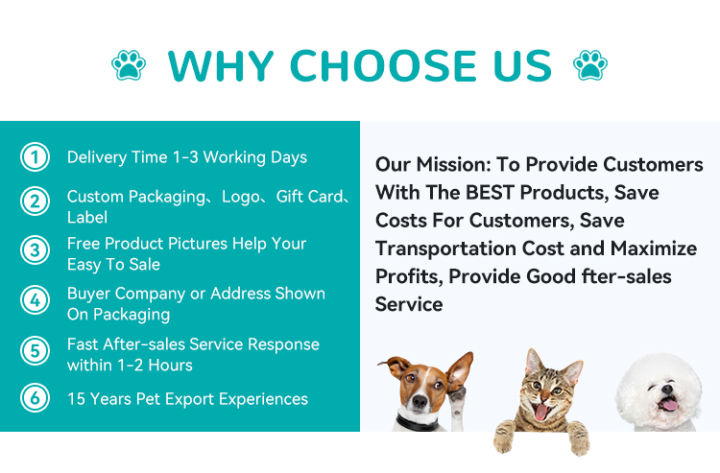 WHY CHOOSE US

1 Delivery Time 1-3 Working Days

2 Custom Packaging、Logo、Gift Card、Label

3 Free Product Pictures Help Your Easy To Sale

4 Buyer Company or Address Shown On Packaging

5 Fast After-sales Service Response within 1-2 Hours

6 15 Years Pet Export Experiences

Our Mission: To Provide Customers With The BEST Products, Save Costs For Customers, Save Transportation Cost and Maximize Profits, Provide Good fter-sales Service